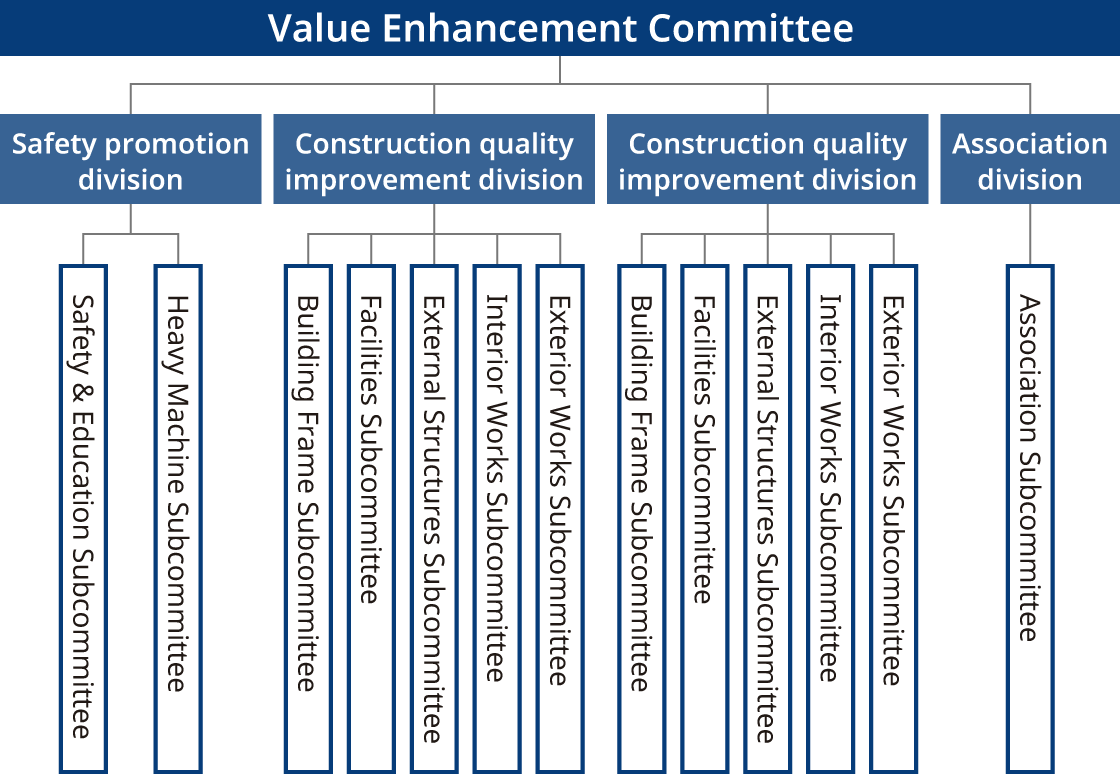 Value Enhancement Committee

Safety promotion division

Safety & Education Subcommittee

Heavy Machine Subcommittee

Construction quality improvement division

Building Frame Subcommittee

Facilities Subcommittee

External Structures Subcommittee

Interior Works Subcommittee

Exterior Works Subcommittee

Construction quality improvement division

Building Frame Subcommittee

Facilities Subcommittee

External Structures Subcommittee

Interior Works Subcommittee

Exterior Works Subcommittee

Association division

Association Subcommittee